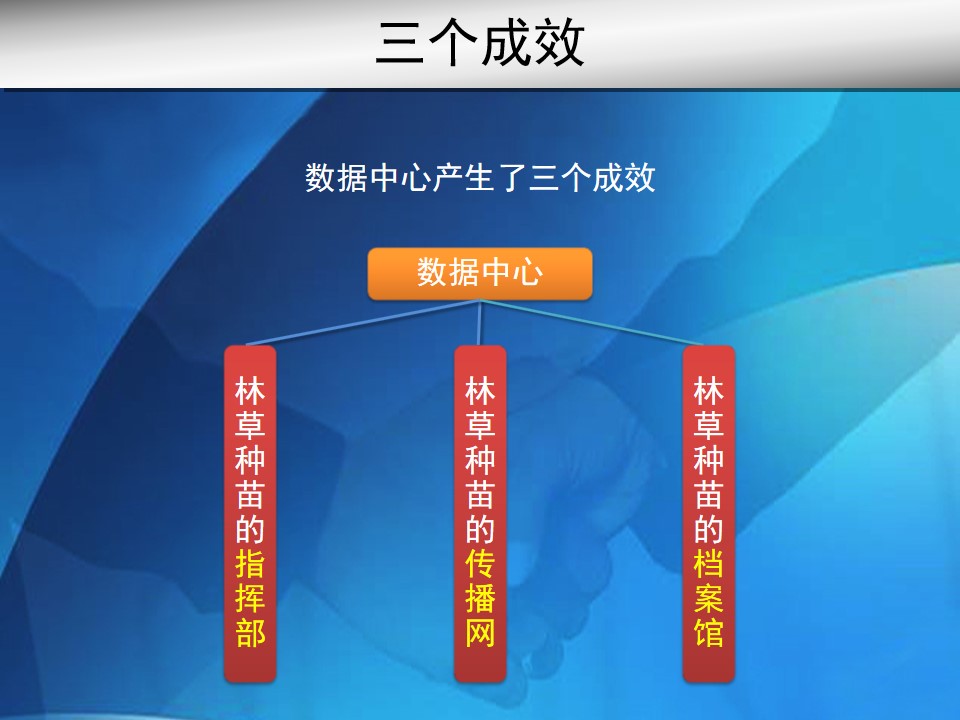 三个成效

数据中心产生了三个成效

数据中心

林草种苗的指挥部

林草种苗的传播网

林草种苗的档案馆